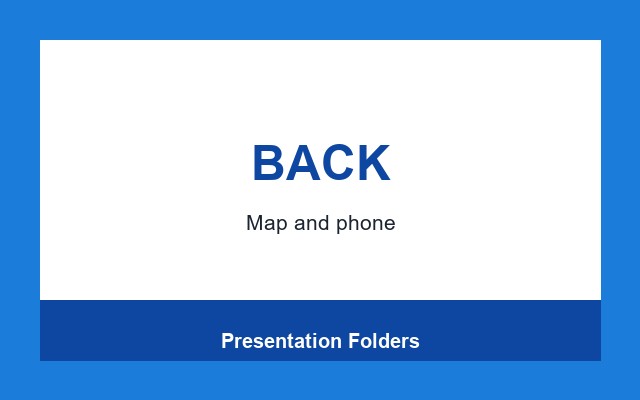 BACK

Map and phone

Presentation Folders